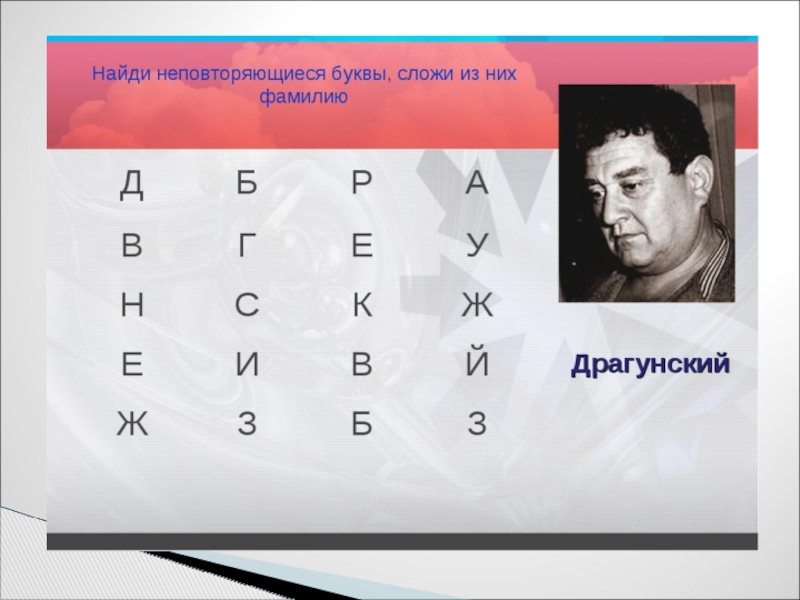 Найди неповторяющиеся буквы, сложи из них фамилию

| Д | Б | Р | А |
|---|---|---|---|
| В | Г | Е | У |
| Н | С | К | Ж |
| Е | И | В | Й |
| Ж | З | Б | З |

Драгунский